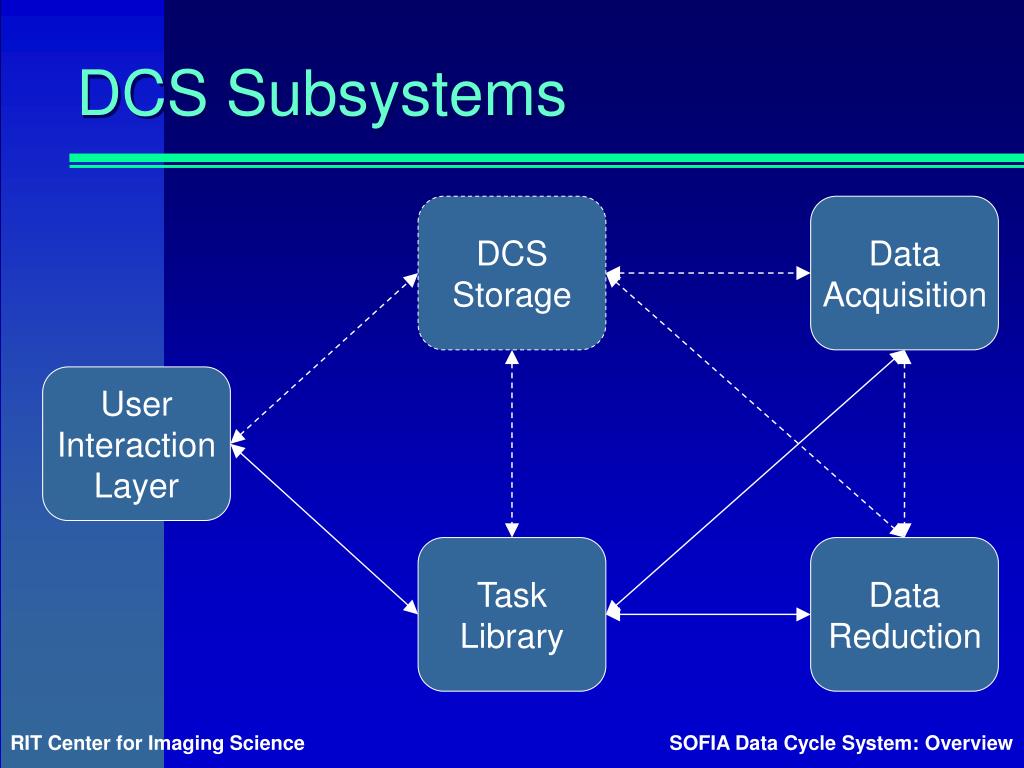 DCS Subsystems

DCS Storage

Data Acquisition

User Interaction Layer

Task Library

Data Reduction

RIT Center for Imaging Science

SOFIA Data Cycle System: Overview